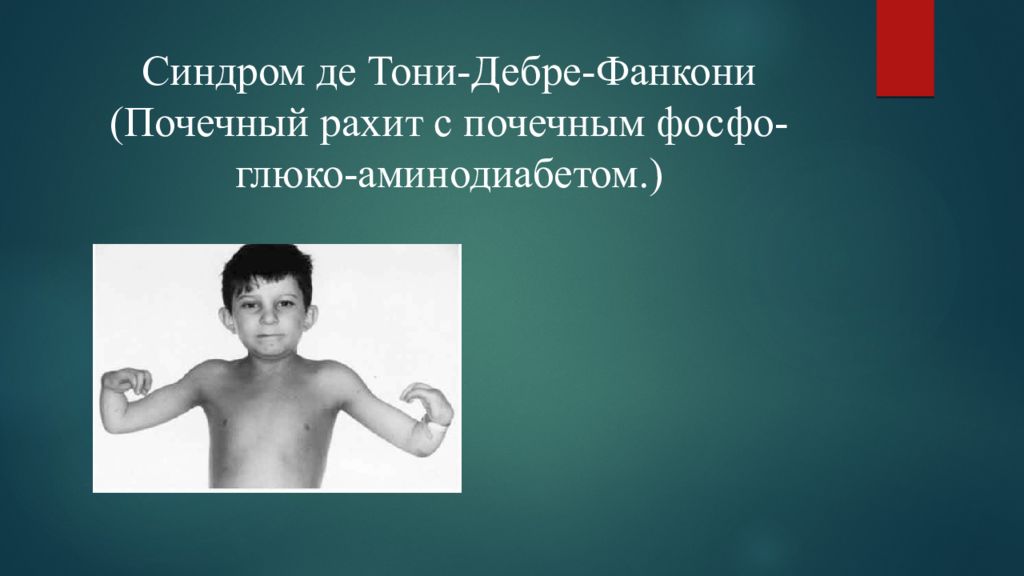 Синдром де Тони-Дебре-Фанкони (Почечный рахит с почечным фосфо-глюко-аминодиабетом.)